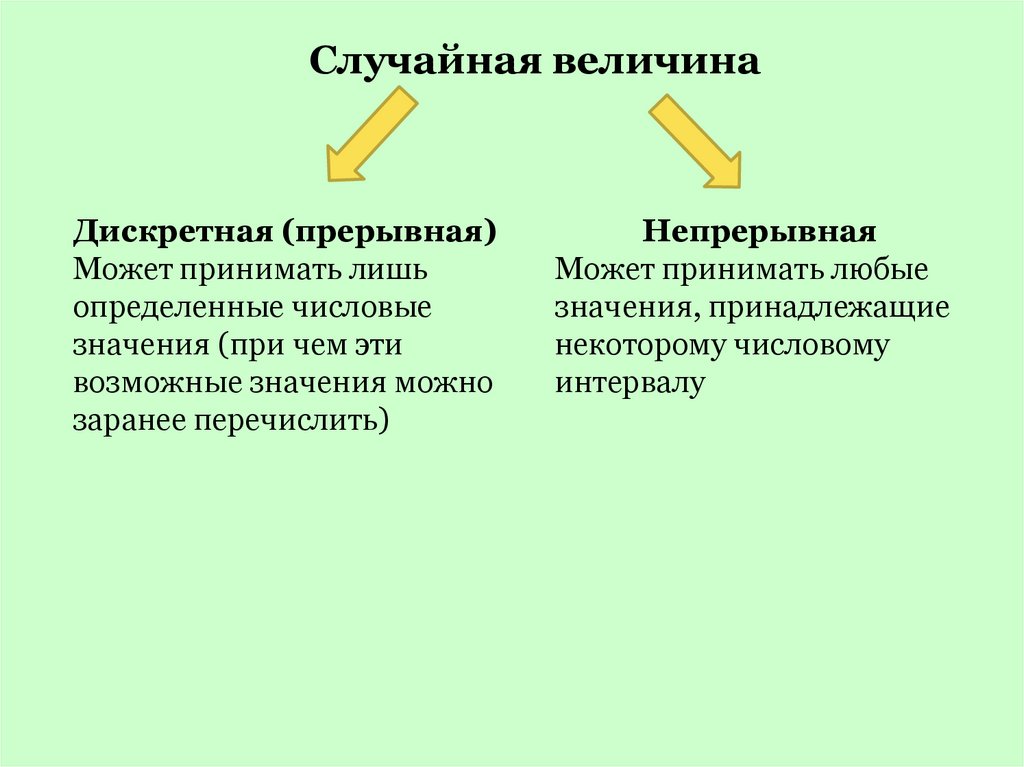 Случайная величина

Дискретная (прерывная)
Может принимать лишь определенные числовые значения (при чем эти возможные значения можно заранее перечислить)

Непрерывная
Может принимать любые значения, принадлежащие некоторому числовому интервалу